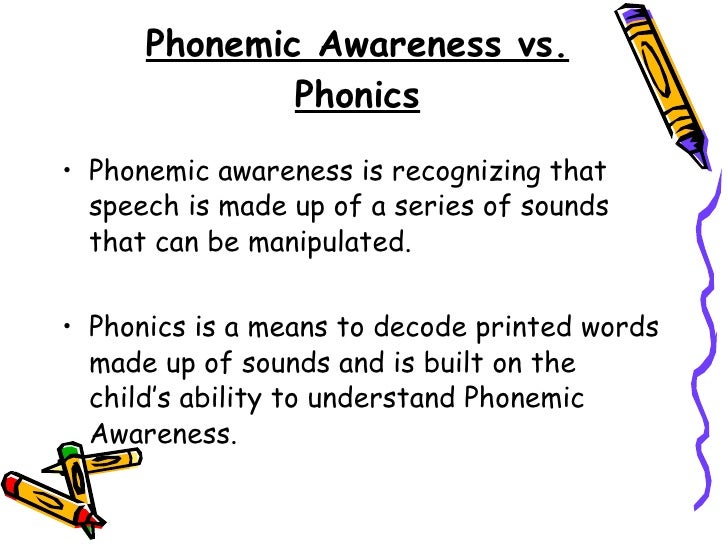 Phonemic Awareness vs. Phonics

• Phonemic awareness is recognizing that speech is made up of a series of sounds that can be manipulated.

• Phonics is a means to decode printed words made up of sounds and is built on the child's ability to understand Phonemic Awareness.